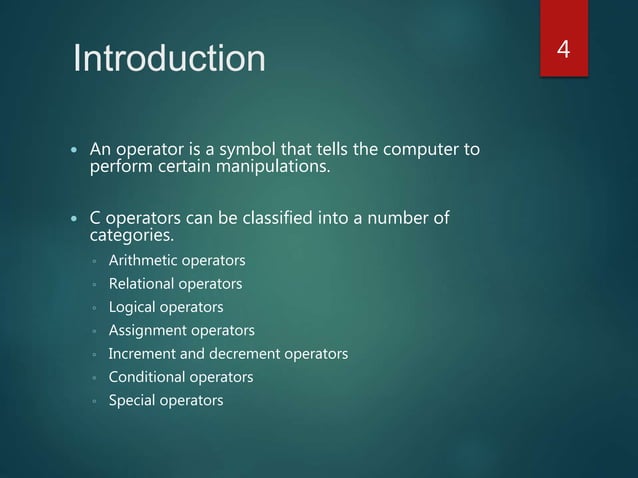 Introduction

4

• An operator is a symbol that tells the computer to perform certain manipulations.

• C operators can be classified into a number of categories.
  ▫ Arithmetic operators
  ▫ Relational operators
  ▫ Logical operators
  ▫ Assignment operators
  ▫ Increment and decrement operators
  ▫ Conditional operators
  ▫ Special operators